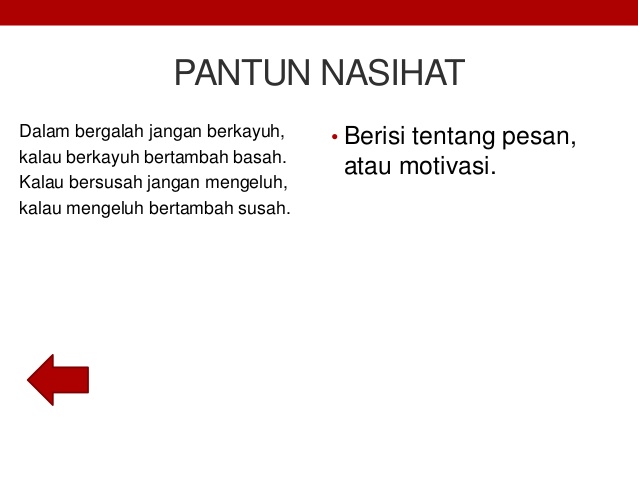 PANTUN NASIHAT

Dalam bergalah jangan berkayuh,
kalau berkayuh bertambah basah.
Kalau bersusah jangan mengeluh,
kalau mengeluh bertambah susah.

• Berisi tentang pesan, atau motivasi.